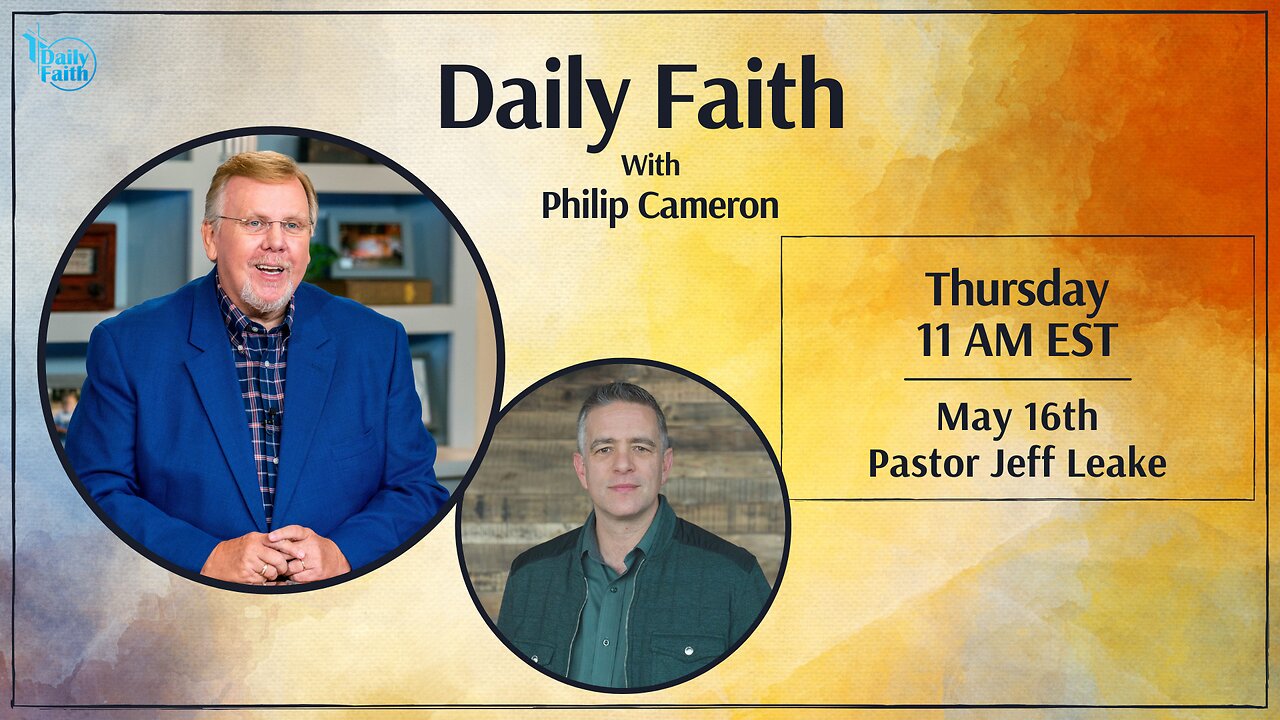 Daily Faith

Daily Faith

With
Philip Cameron

Thursday
11 AM EST

May 16th
Pastor Jeff Leake